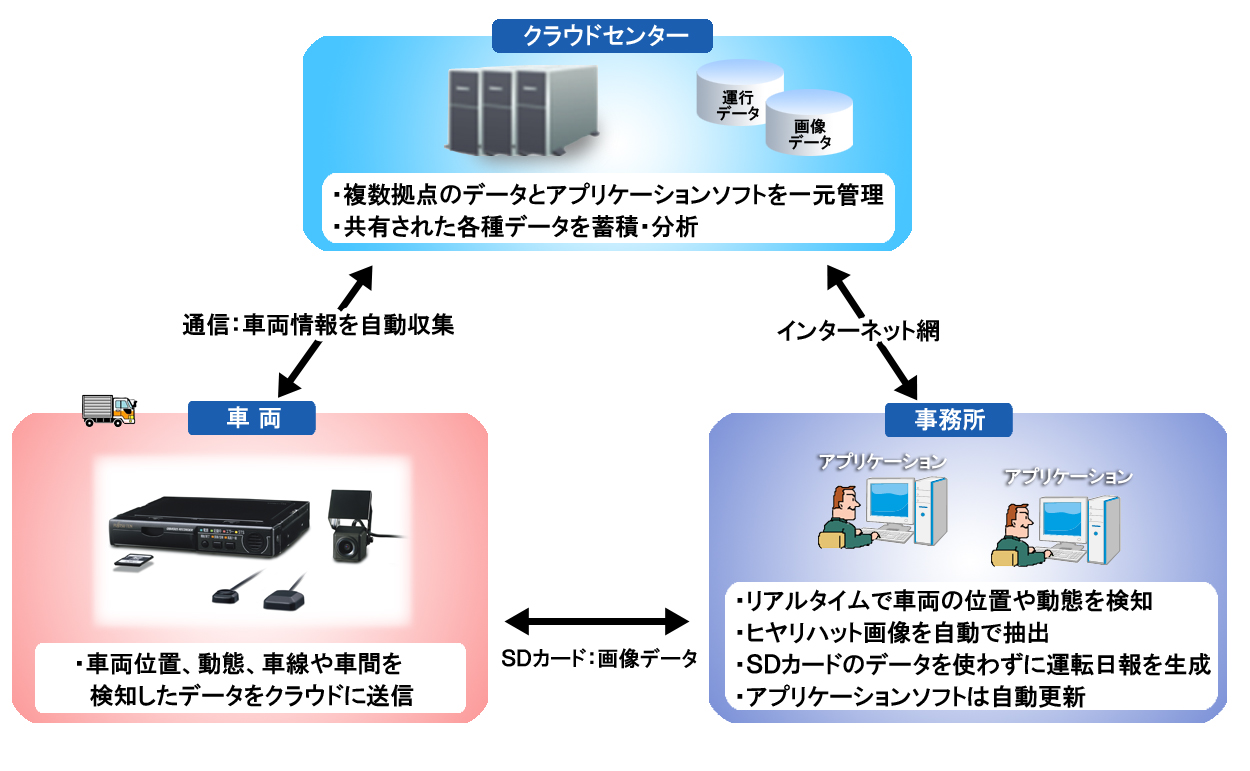 クラウドセンター

運行データ

画像データ

・複数拠点のデータとアプリケーションソフトを一元管理
・共有された各種データを蓄積・分析

通信：車両情報を自動収集

インターネット網

車 両

・車両位置、動態、車線や車間を検知したデータをクラウドに送信

SDカード：画像データ

事務所

アプリケーション

アプリケーション

・リアルタイムで車両の位置や動態を検知
・ヒヤリハット画像を自動で抽出
・SDカードのデータを使わずに運転日報を生成
・アプリケーションソフトは自動更新